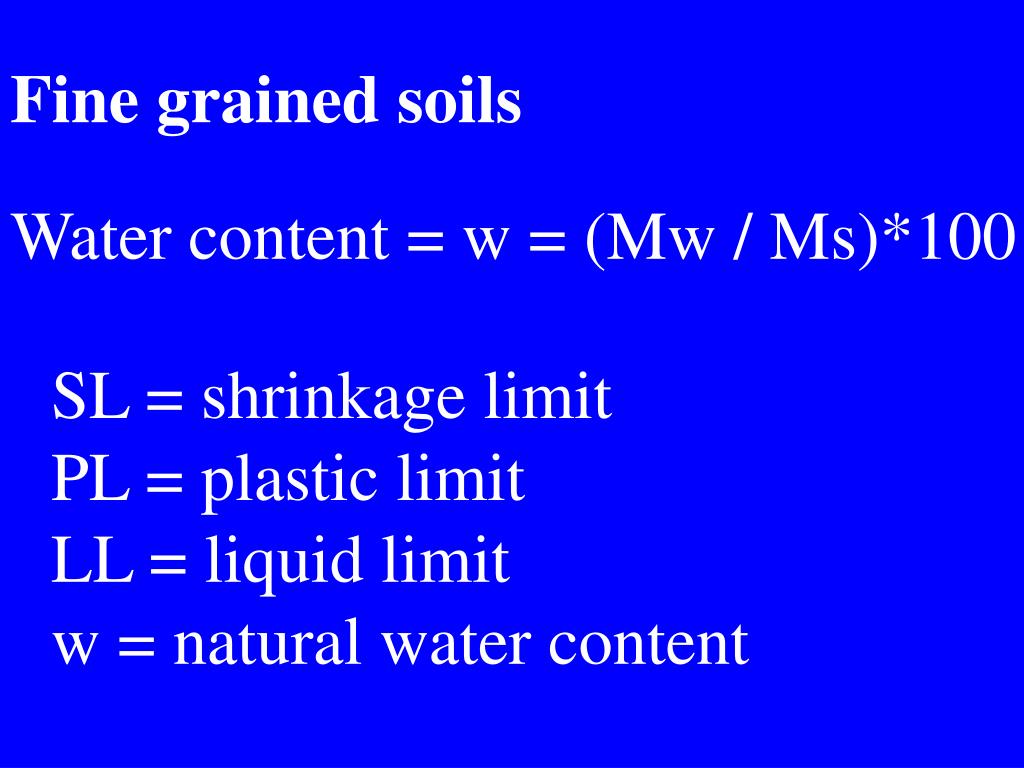 Fine grained soils

Water content = w = (Mw / Ms)*100

SL = shrinkage limit
PL = plastic limit
LL = liquid limit
w = natural water content